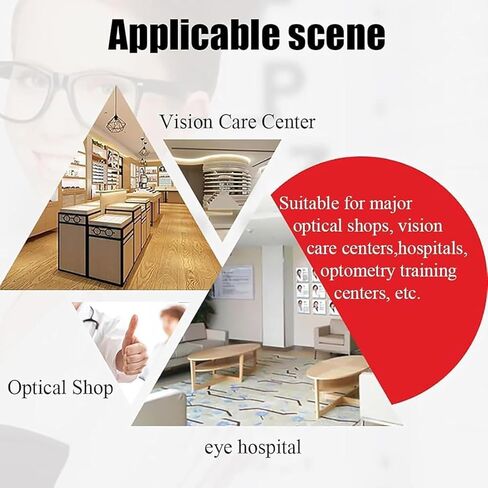 Applicable scene

Vision Care Center

Suitable for major optical shops, vision care centers,hospitals, optometry training centers, etc.

Optical Shop

eye hospital